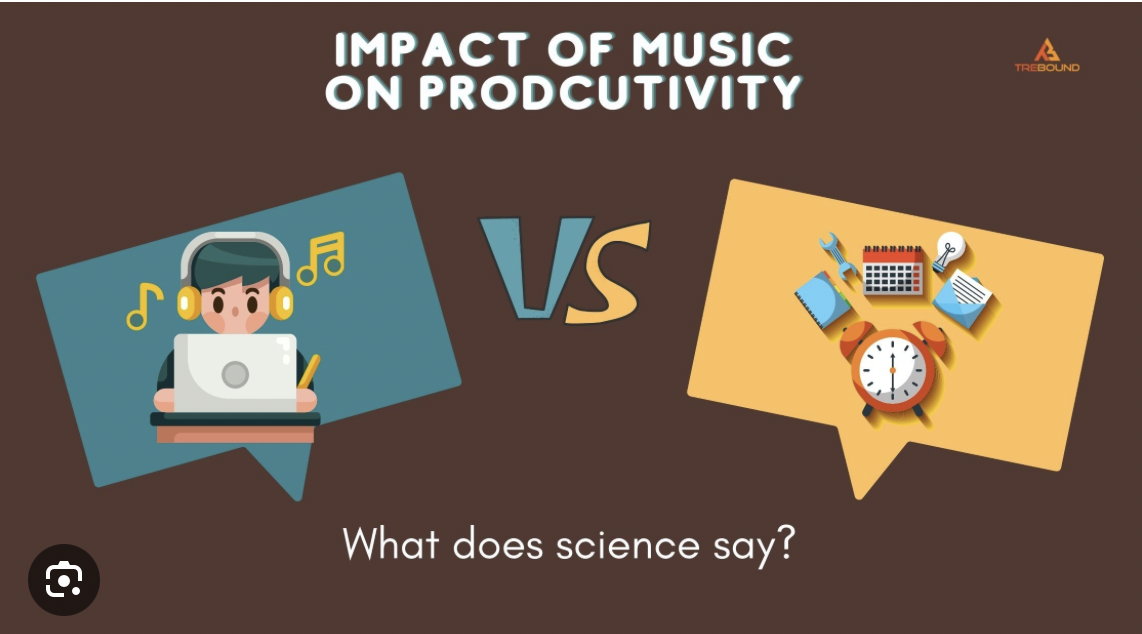 IMPACT OF MUSIC ON PRODCUTIVITY

TREBOUND

VS

What does science say?